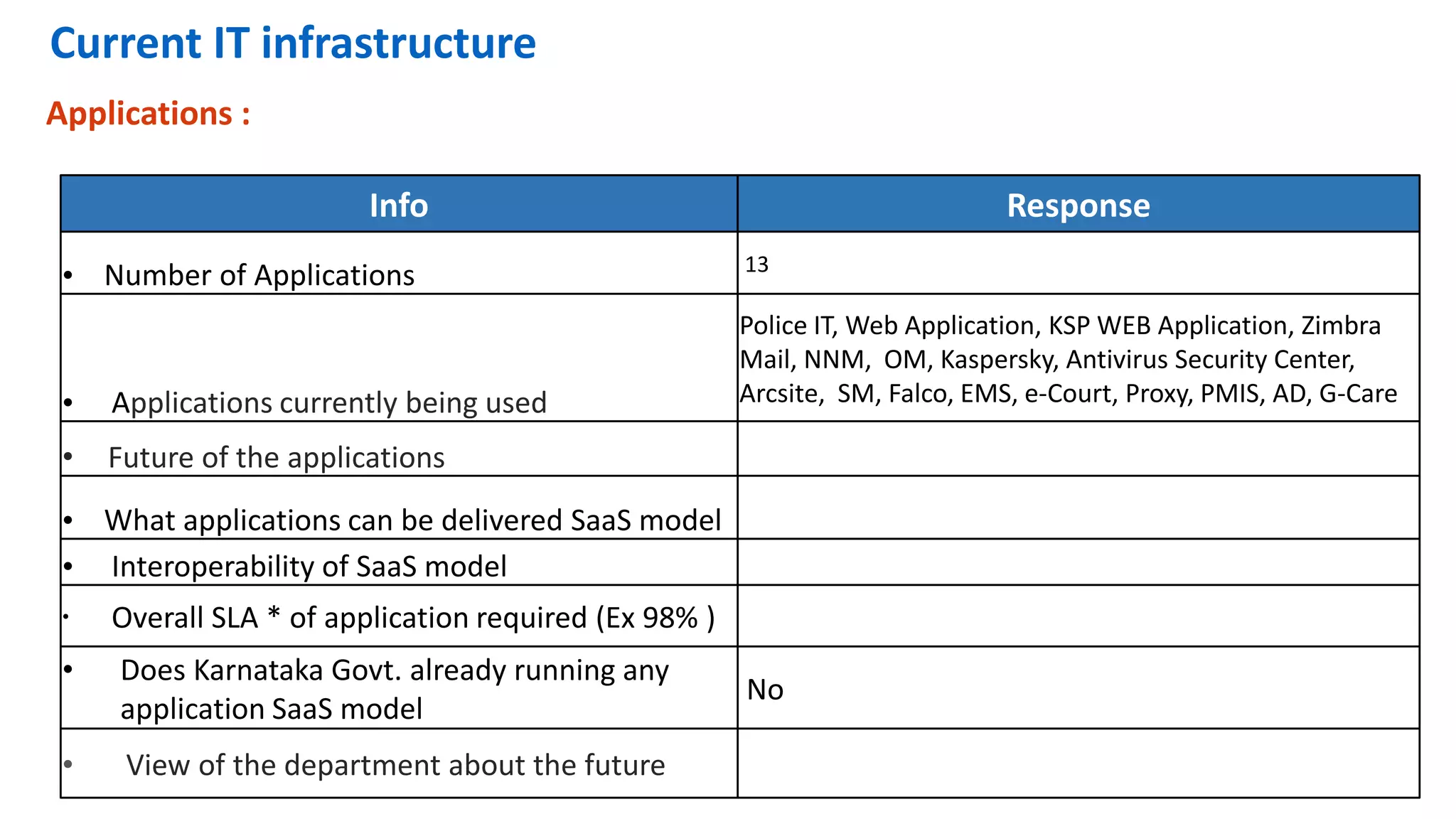 Current IT infrastructure

Applications :

| Info | Response |
|---|---|
| • Number of Applications | 13 |
| • Applications currently being used | Police IT, Web Application, KSP WEB Application, Zimbra Mail, NNM, OM, Kaspersky, Antivirus Security Center, Arcsite, SM, Falco, EMS, e-Court, Proxy, PMIS, AD, G-Care |
| • Future of the applications | |
| • What applications can be delivered SaaS model | |
| • Interoperability of SaaS model | |
| • Overall SLA * of application required (Ex 98% ) | |
| • Does Karnataka Govt. already running any application SaaS model | No |
| • View of the department about the future | |